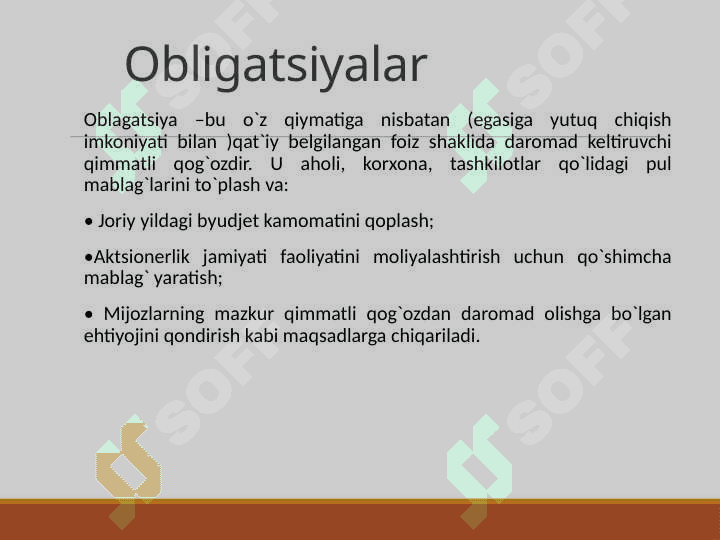 Obligatsiyalar

Oblagatsiya –bu o`z qiymatiga nisbatan (egasiga yutuq chiqish imkoniyati bilan )qat`iy belgilangan foiz shaklida daromad keltiruvchi qimmatli qog`ozdir. U aholi, korxona, tashkilotlar qo`lidagi pul mablag`larini to`plash va:

• Joriy yildagi byudjet kamomatini qoplash;

•Aktsionerlik jamiyati faoliyatini moliyalashtirish uchun qo`shimcha mablag` yaratish;

• Mijozlarning mazkur qimmatli qog`ozdan daromad olishga bo`lgan ehtiyojini qondirish kabi maqsadlarga chiqariladi.

SOFT SOFT SOFT SOFT